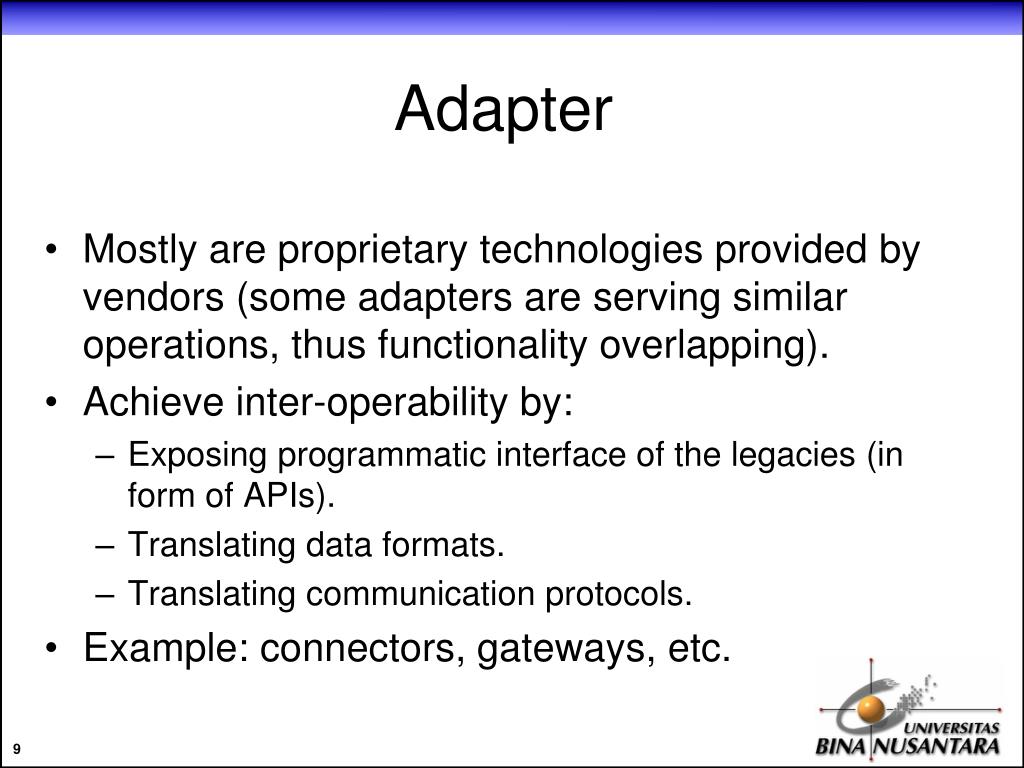 Adapter

• Mostly are proprietary technologies provided by vendors (some adapters are serving similar operations, thus functionality overlapping).
• Achieve inter-operability by:
– Exposing programmatic interface of the legacies (in form of APIs).
– Translating data formats.
– Translating communication protocols.
• Example: connectors, gateways, etc.

9

UNIVERSITAS
BINA NUSANTARA